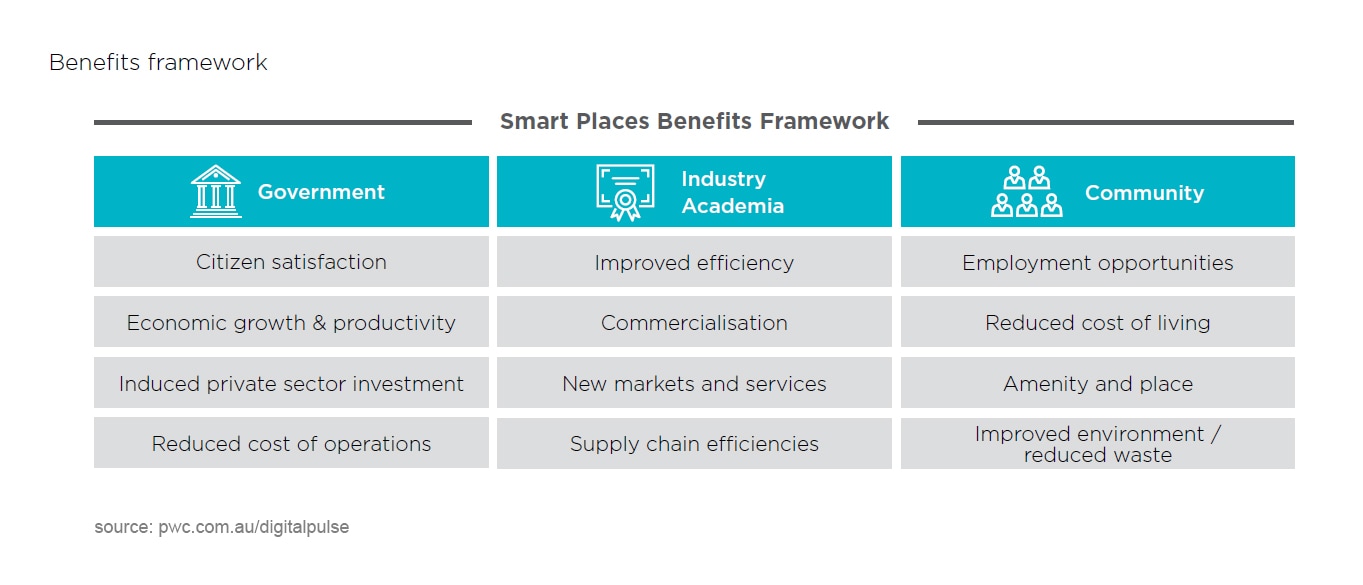 Benefits framework

Smart Places Benefits Framework

| Government | Industry Academia | Community |
|---|---|---|
| Citizen satisfaction | Improved efficiency | Employment opportunities |
| Economic growth & productivity | Commercialisation | Reduced cost of living |
| Induced private sector investment | New markets and services | Amenity and place |
| Reduced cost of operations | Supply chain efficiencies | Improved environment / reduced waste |

source: pwc.com.au/digitalpulse